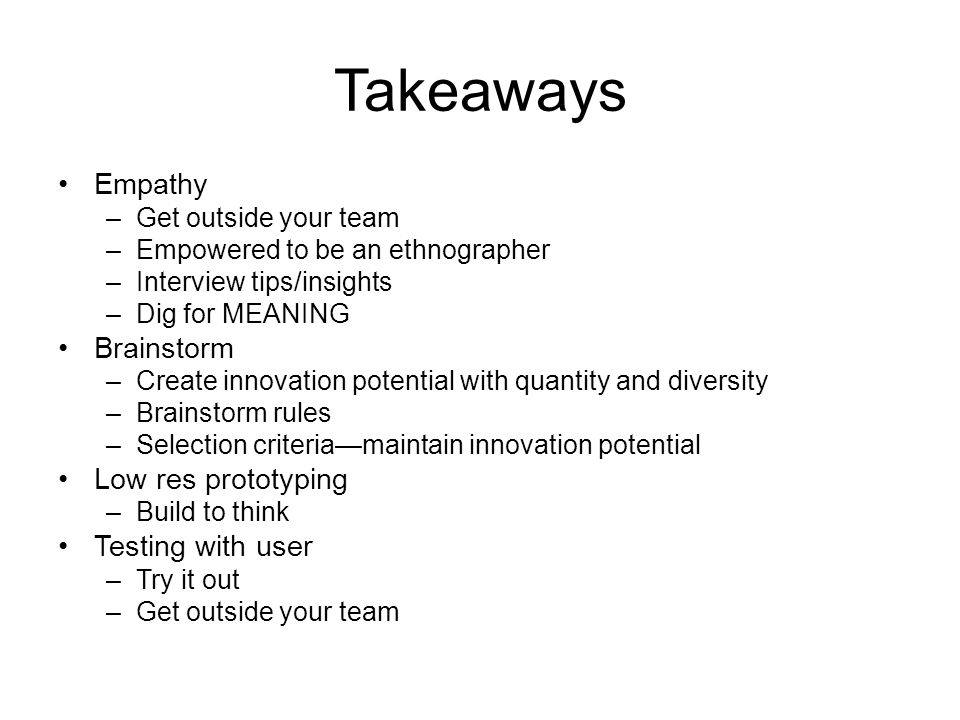 Takeaways

• Empathy
– Get outside your team
– Empowered to be an ethnographer
– Interview tips/insights
– Dig for MEANING
• Brainstorm
– Create innovation potential with quantity and diversity
– Brainstorm rules
– Selection criteria—maintain innovation potential
• Low res prototyping
– Build to think
• Testing with user
– Try it out
– Get outside your team